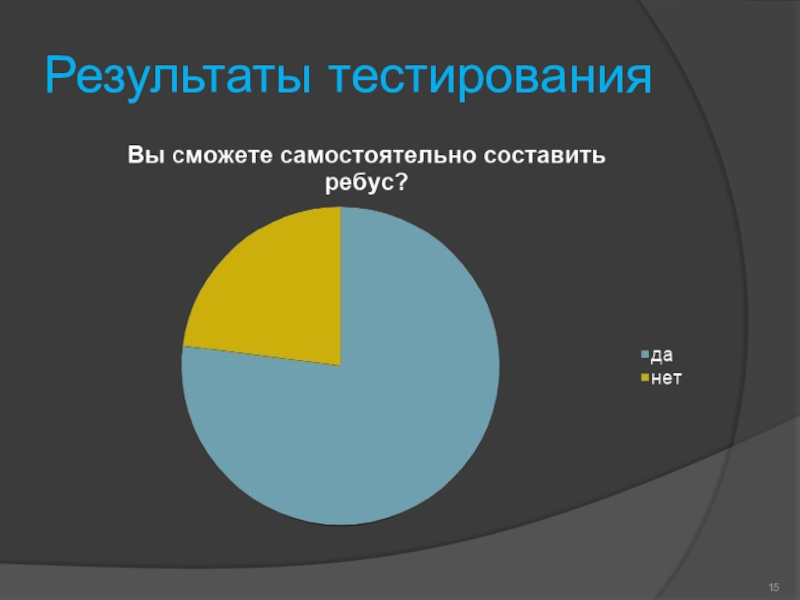 Результаты тестирования

Вы сможете самостоятельно составить ребус?

да
нет

15